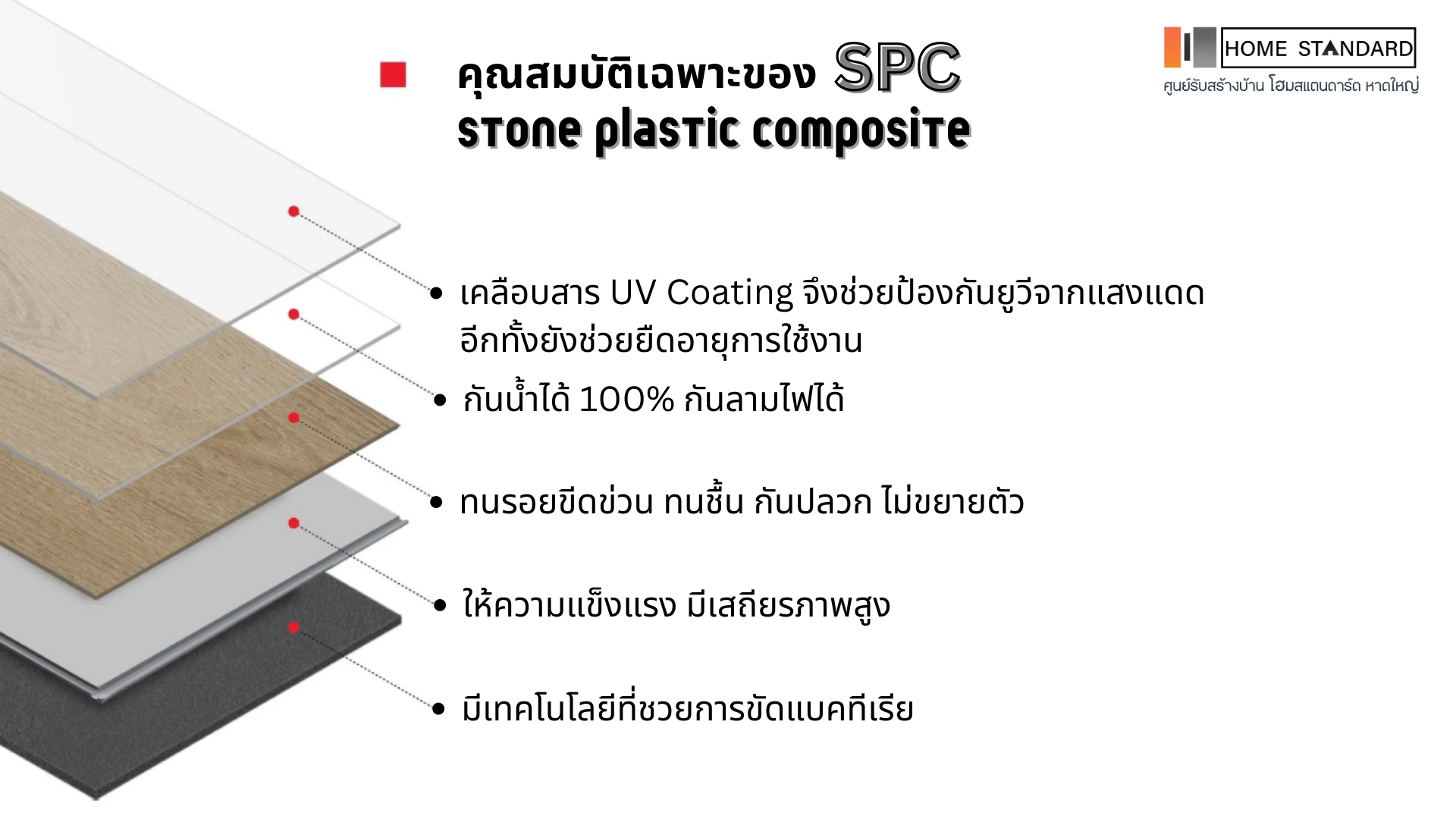 คุณสมบัติเฉพาะของ SPC
stone plastic composite

HOME STANDARD
ศูนย์รับสร้างบ้าน โฮมสแตนดาร์ด หาดใหญ่

• เคลือบสาร UV Coating จึงช่วยป้องกันยูวีจากแสงแดด อีกทั้งยังช่วยยืดอายุการใช้งาน

• กันน้ำได้ 100% กันลามไฟได้

• ทนรอยขีดข่วน ทนชื้น กันปลวก ไม่ขยายตัว

• ให้ความแข็งแรง มีเสถียรภาพสูง

• มีเทคโนโลยีที่ชวยการขัดแบคทีเรีย